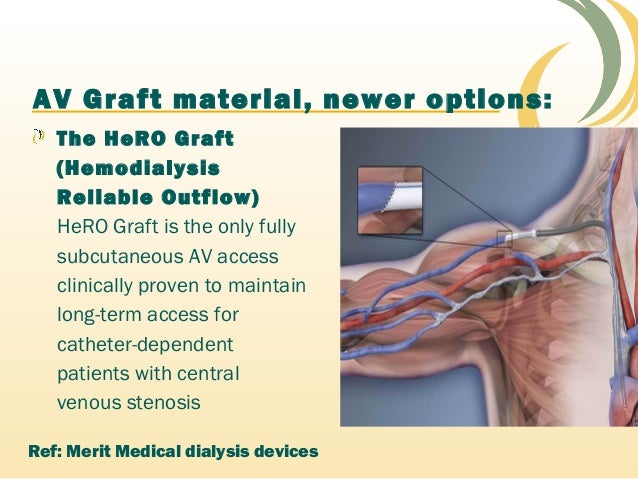 AV Graft material, newer options:

The HeRO Graft (Hemodialysis Reliable Outflow)
HeRO Graft is the only fully subcutaneous AV access clinically proven to maintain long-term access for catheter-dependent patients with central venous stenosis

Ref: Merit Medical dialysis devices